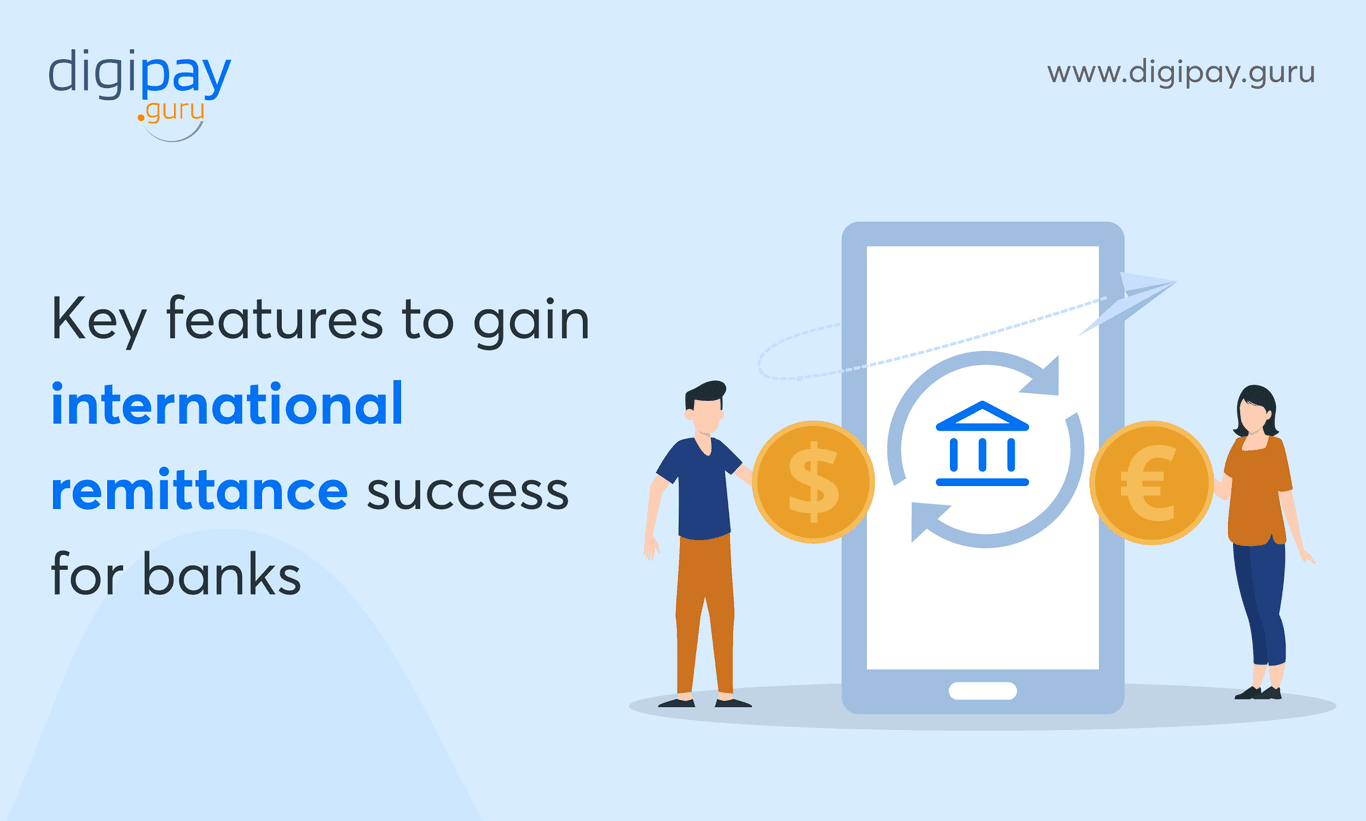 digipay
.guru

www.digipay.guru

Key features to gain international remittance success for banks

$

€